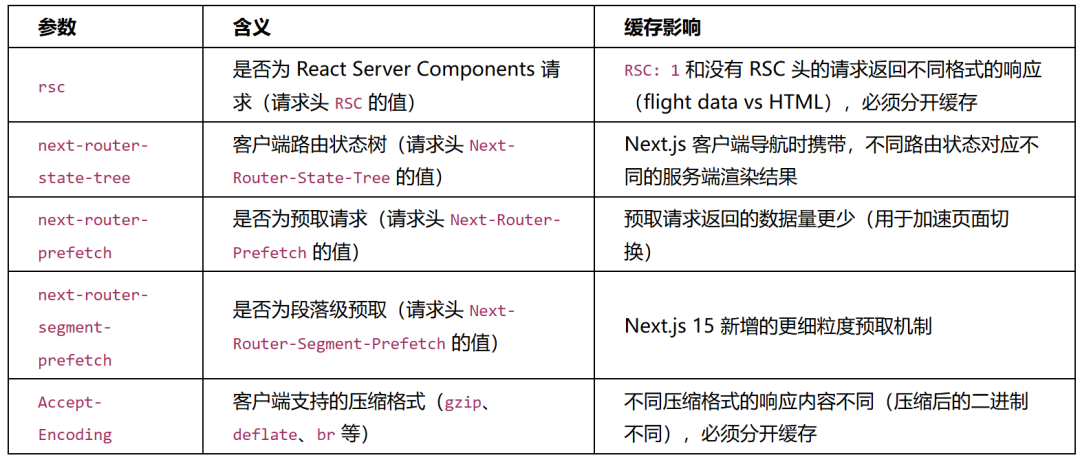 | 参数 | 含义 | 缓存影响 |
|---|---|---|
| rsc | 是否为 React Server Components 请求（请求头 RSC 的值） | RSC: 1 和没有 RSC 头的请求返回不同格式的响应（flight data vs HTML），必须分开缓存 |
| next-router-state-tree | 客户端路由状态树（请求头 Next-Router-State-Tree 的值） | Next.js 客户端导航时携带，不同路由状态对应不同的服务端渲染结果 |
| next-router-prefetch | 是否为预取请求（请求头 Next-Router-Prefetch 的值） | 预取请求返回的数据量更少（用于加速页面切换） |
| next-router-segment-prefetch | 是否为段落级预取（请求头 Next-Router-Segment-Prefetch 的值） | Next.js 15 新增的更细粒度预取机制 |
| Accept-Encoding | 客户端支持的压缩格式（gzip、deflate、br 等） | 不同压缩格式的响应内容不同（压缩后的二进制不同），必须分开缓存 |